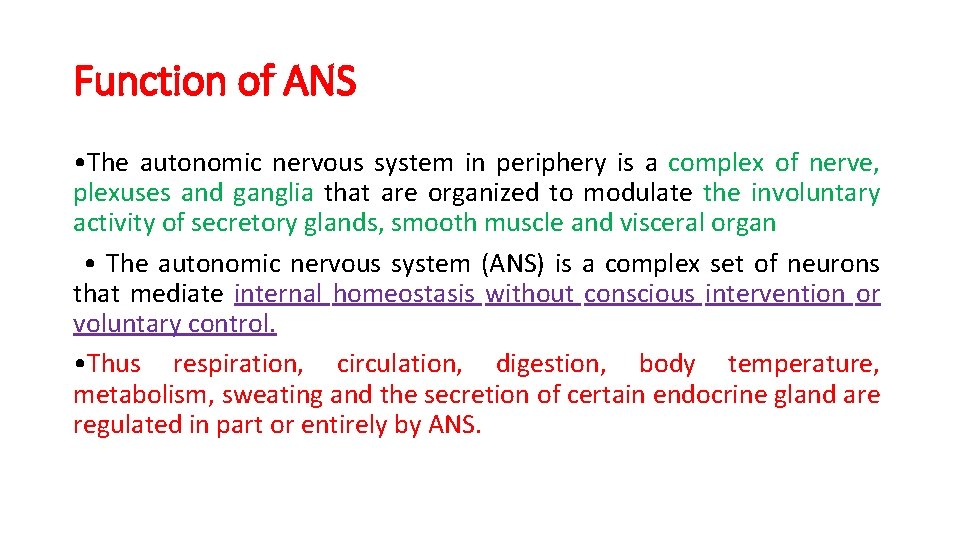 Function of ANS

•The autonomic nervous system in periphery is a complex of nerve, plexuses and ganglia that are organized to modulate the involuntary activity of secretory glands, smooth muscle and visceral organ

• The autonomic nervous system (ANS) is a complex set of neurons that mediate internal homeostasis without conscious intervention or voluntary control.

•Thus respiration, circulation, digestion, body temperature, metabolism, sweating and the secretion of certain endocrine gland are regulated in part or entirely by ANS.